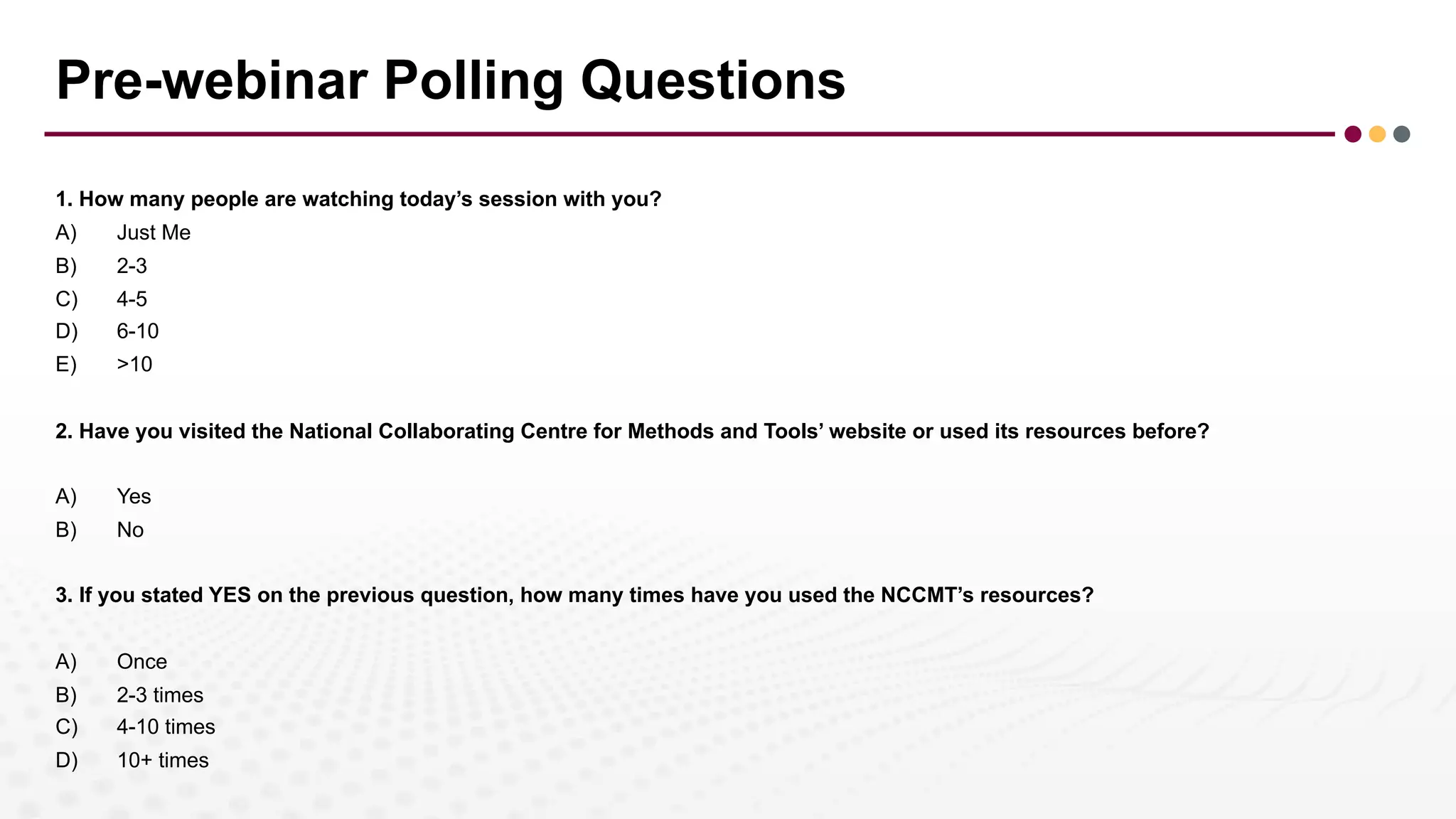 Pre-webinar Polling Questions

1. How many people are watching today’s session with you?
A) Just Me
B) 2-3
C) 4-5
D) 6-10
E) >10

2. Have you visited the National Collaborating Centre for Methods and Tools’ website or used its resources before?

A) Yes
B) No

3. If you stated YES on the previous question, how many times have you used the NCCMT’s resources?

A) Once
B) 2-3 times
C) 4-10 times
D) 10+ times